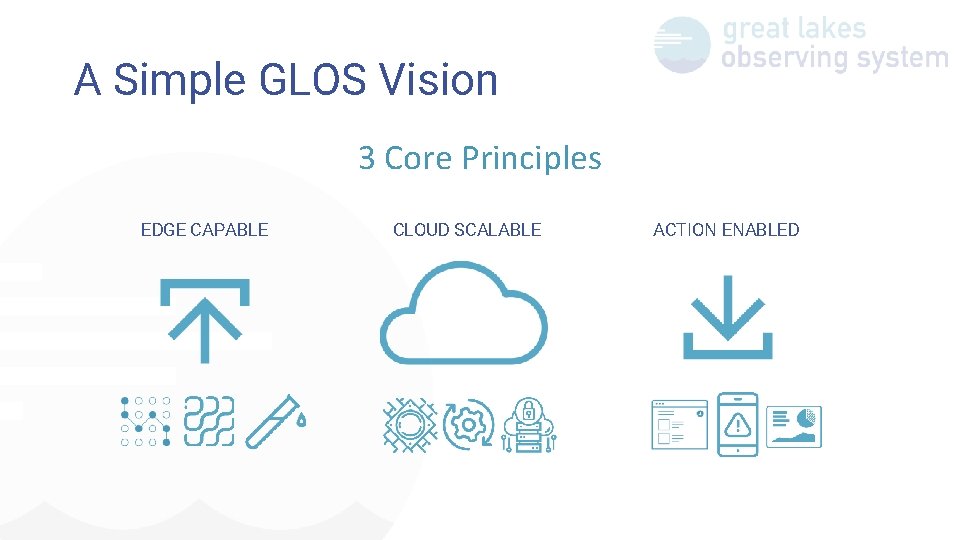 great lakes observing system

A Simple GLOS Vision

3 Core Principles

EDGE CAPABLE

CLOUD SCALABLE

ACTION ENABLED